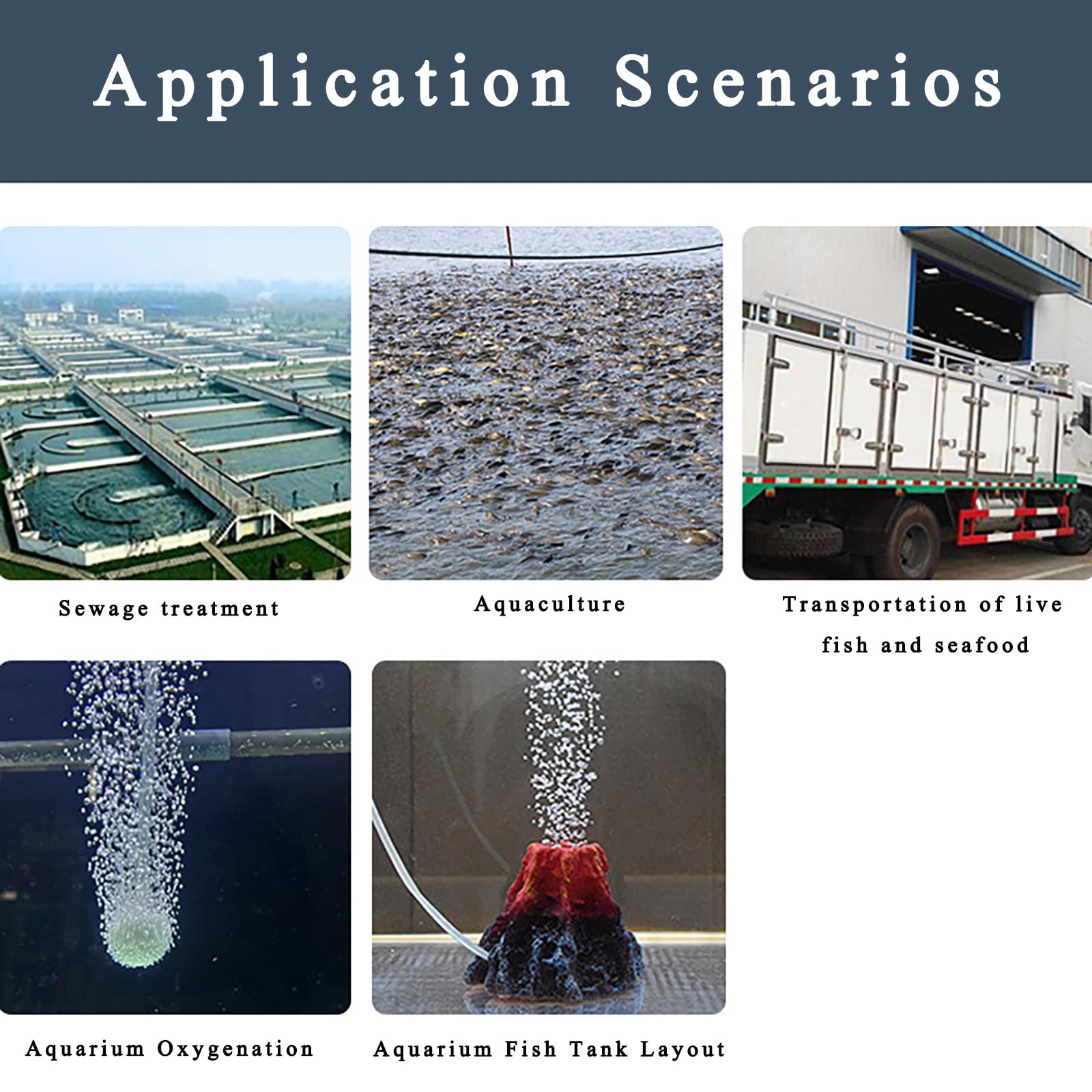 Application Scenarios

Sewage treatment

Aquaculture

Transportation of live fish and seafood

Aquarium Oxygenation

Aquarium Fish Tank Layout